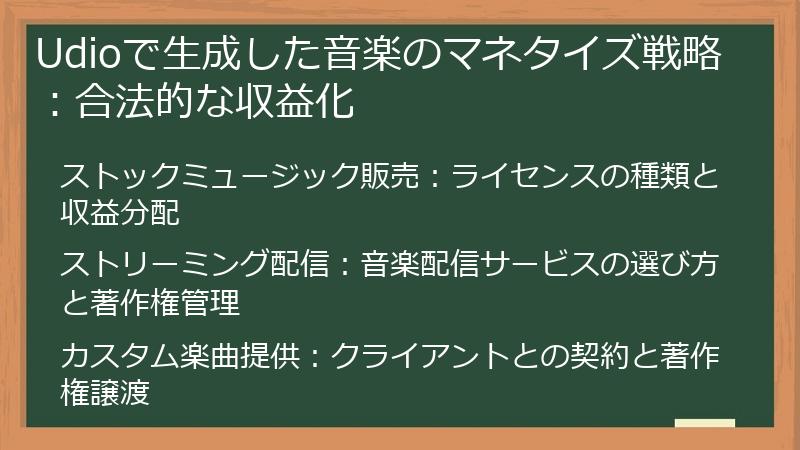 Udioで生成した音楽のマネタイズ戦略：合法的な収益化

ストックミュージック販売：ライセンスの種類と収益分配

ストリーミング配信：音楽配信サービスの選び方と著作権管理

カスタム楽曲提供：クライアントとの契約と著作権譲渡